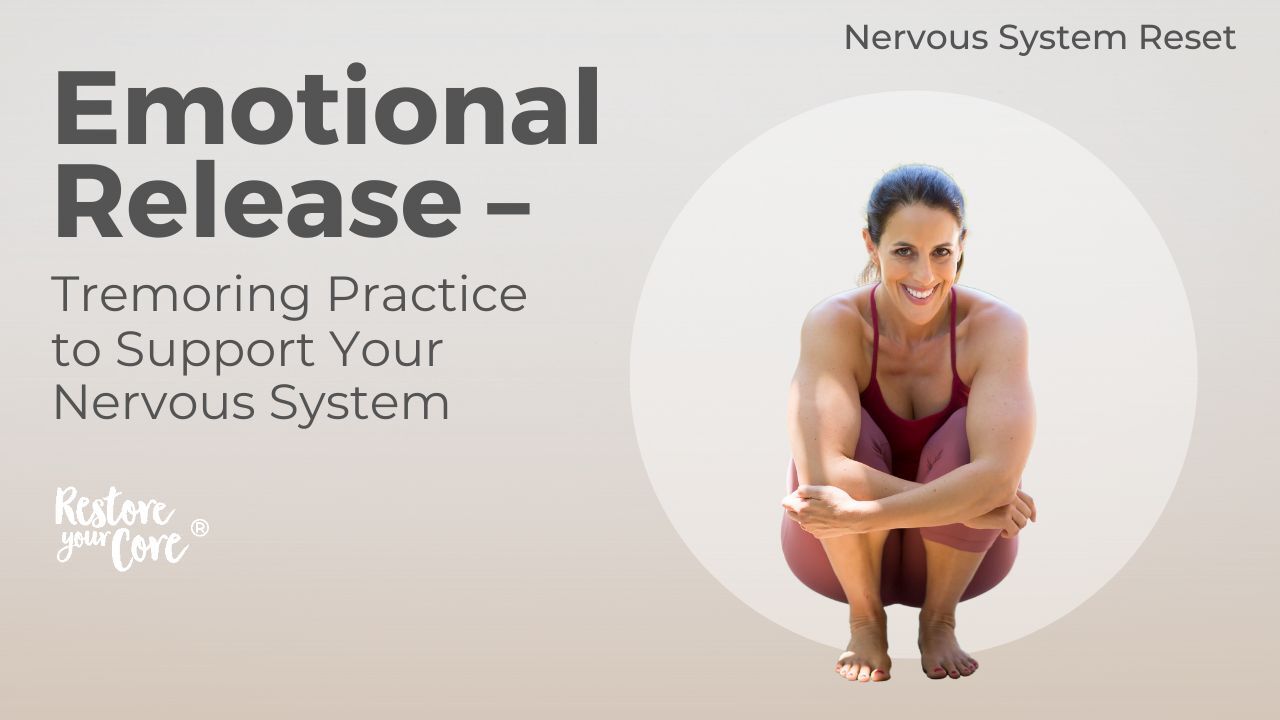 Nervous System Reset

Emotional Release –

Tremoring Practice to Support Your Nervous System

Restore your Core ®